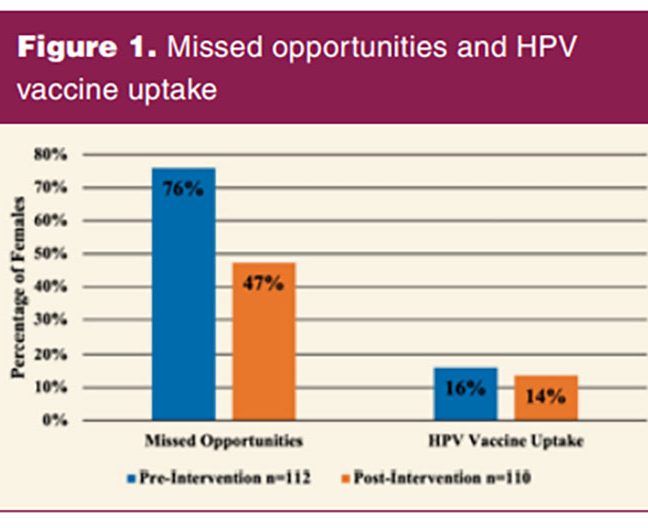 Figure 1. Missed opportunities and HPV vaccine uptake

80%
70%
60%
50%
40%
30%
20%
10%
0%

Percentage of Females

76%
47%
16%
14%

Missed Opportunities
HPV Vaccine Uptake

Pre-Intervention n=112
Post-Intervention n=110